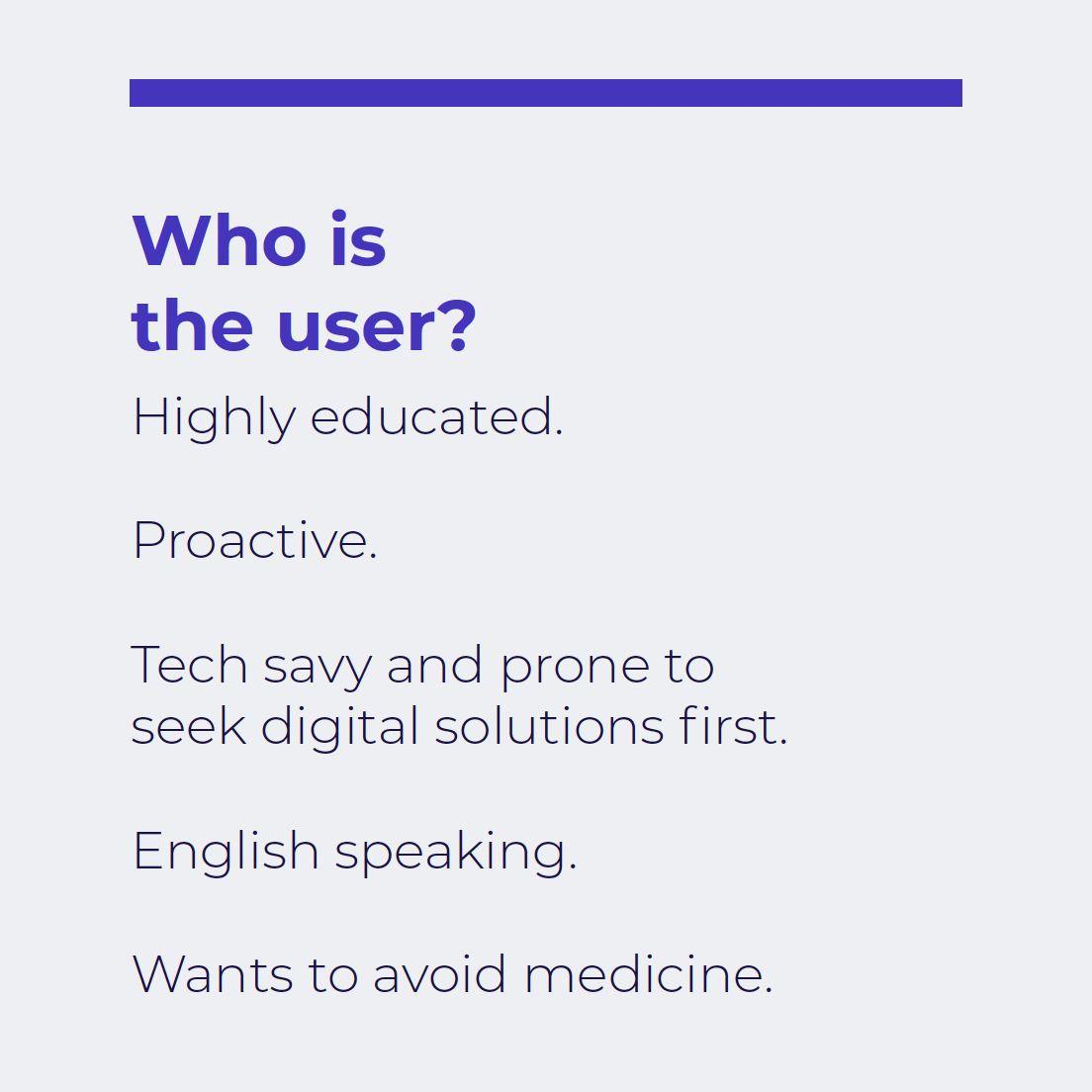 Who is the user?

Highly educated.

Proactive.

Tech savy and prone to seek digital solutions first.

English speaking.

Wants to avoid medicine.